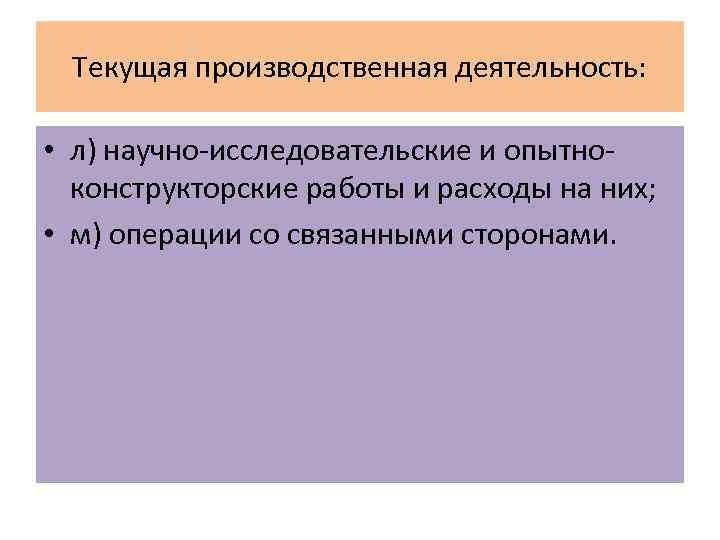 Текущая производственная деятельность:

• л) научно-исследовательские и опытно-конструкторские работы и расходы на них;
• м) операции со связанными сторонами.